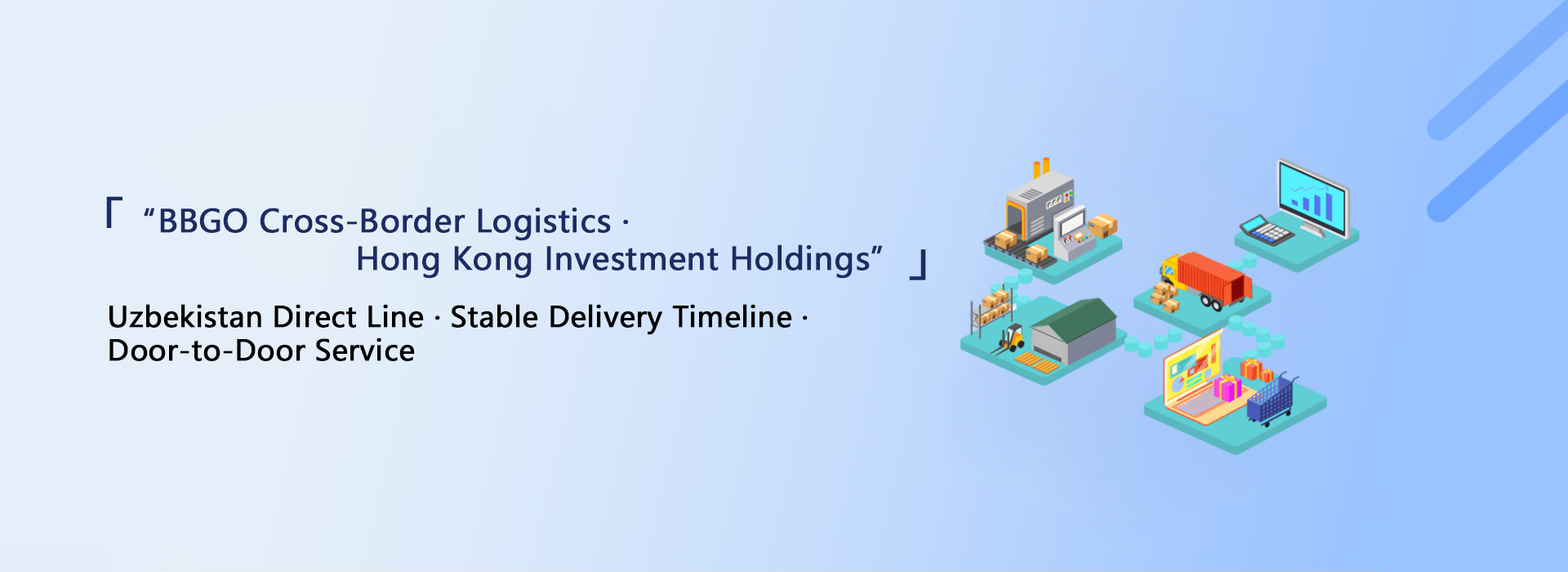 「 “BBGO Cross-Border Logistics · Hong Kong Investment Holdings” 」

Uzbekistan Direct Line · Stable Delivery Timeline · Door-to-Door Service